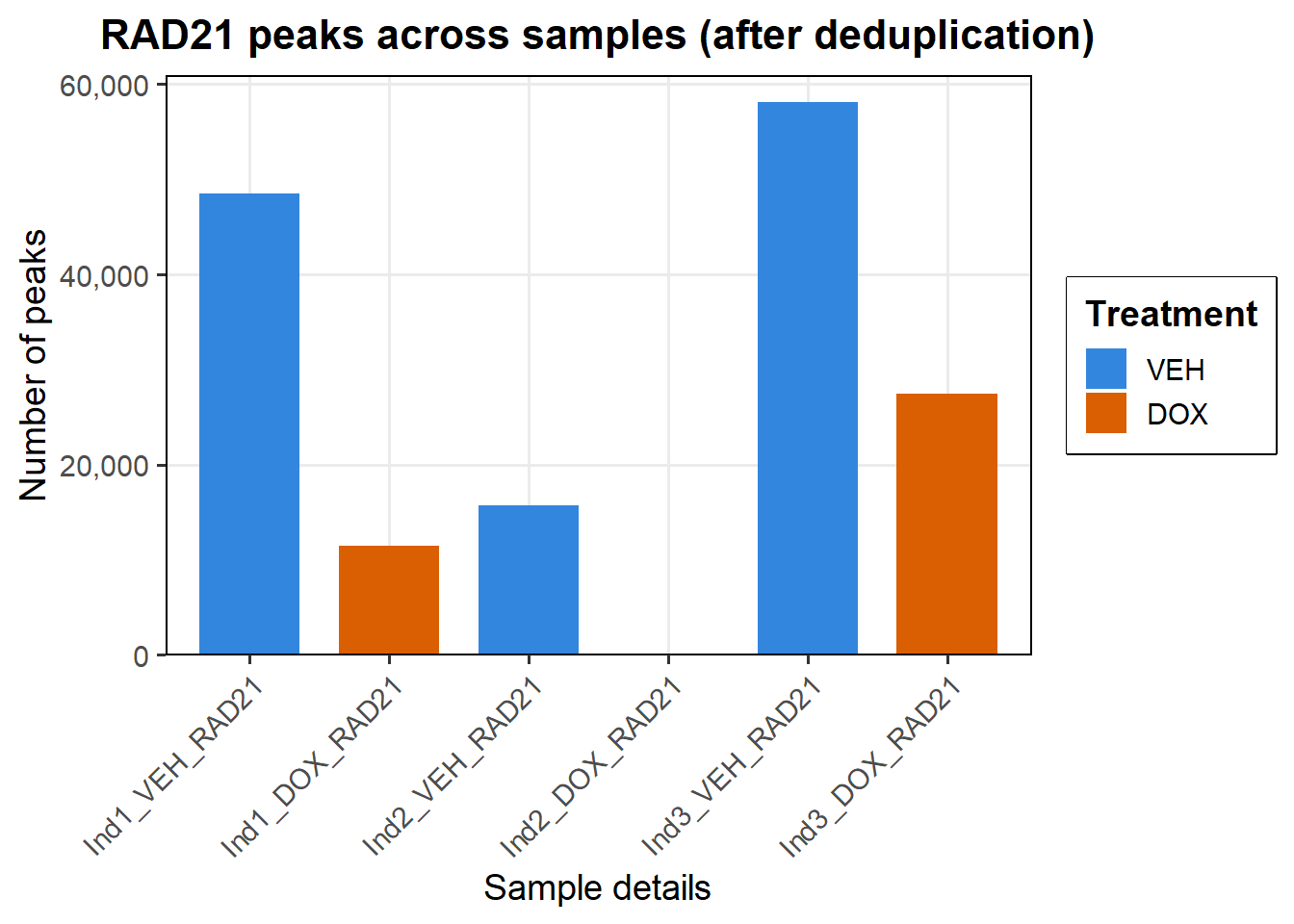 RAD21 peaks across samples (after deduplication)

Number of peaks

60,000
40,000
20,000
0

Ind1_VEH_RAD21
Ind1_DOX_RAD21
Ind2_VEH_RAD21
Ind2_DOX_RAD21
Ind3_VEH_RAD21
Ind3_DOX_RAD21

Sample details

Treatment
VEH
DOX